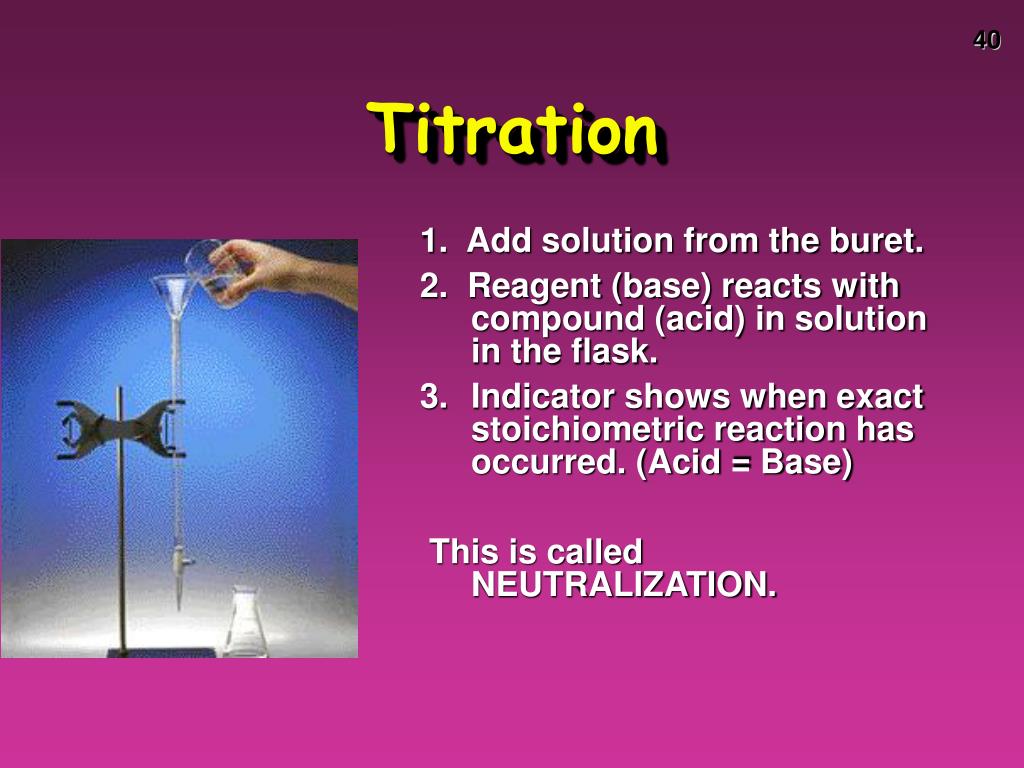 40

Titration

1. Add solution from the buret.

2. Reagent (base) reacts with compound (acid) in solution in the flask.

3. Indicator shows when exact stoichiometric reaction has occurred. (Acid = Base)

This is called NEUTRALIZATION.